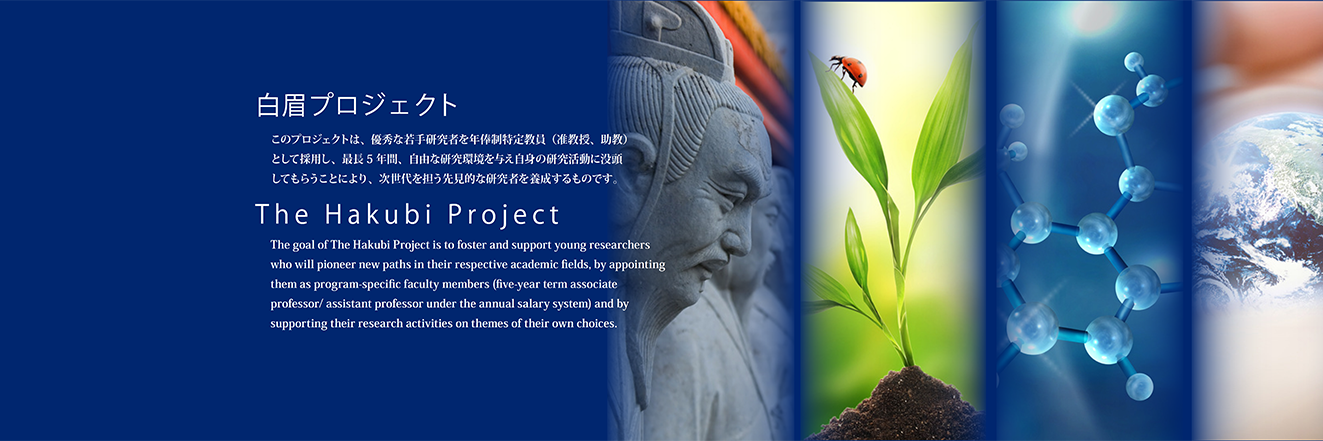 白眉プロジェクト

このプロジェクトは、優秀な若手研究者を年俸制特定教員（准教授、助教）として採用し、最長５年間、自由な研究環境を与え自身の研究活動に没頭してもらうことにより、次世代を担う先見的な研究者を養成するものです。

The Hakubi Project

The goal of The Hakubi Project is to foster and support young researchers who will pioneer new paths in their respective academic fields, by appointing them as program-specific faculty members (five-year term associate professor/ assistant professor under the annual salary system) and by supporting their research activities on themes of their own choices.